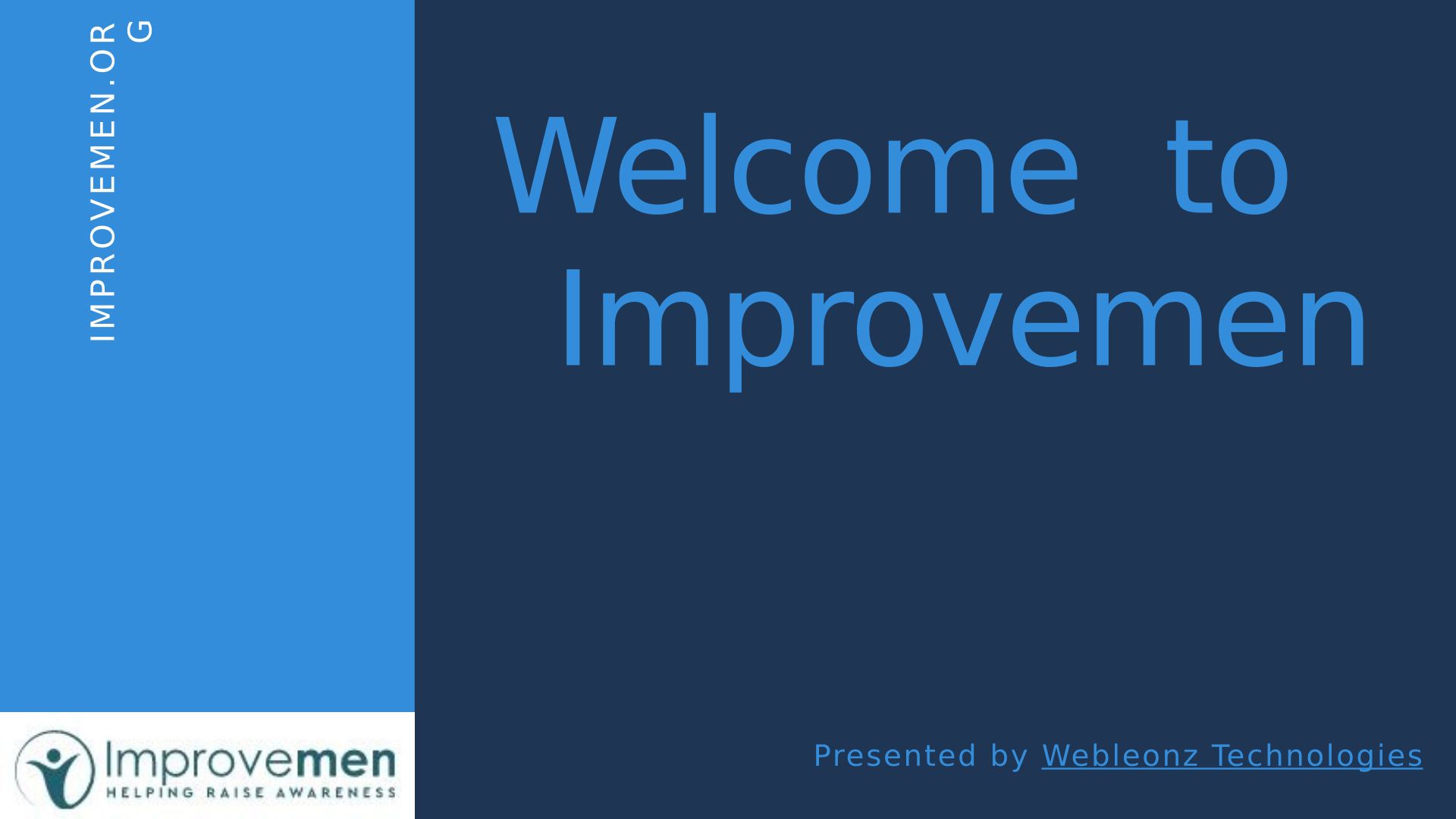 IMPROVEMEN.ORG

Welcome to Improvemen

Improvemen
HELPING RAISE AWARENESS

Presented by Webleonz Technologies